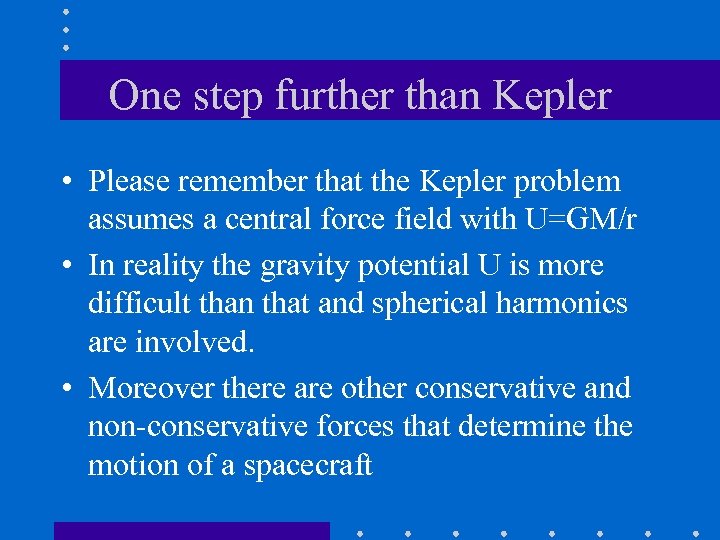 One step further than Kepler

• Please remember that the Kepler problem assumes a central force field with U=GM/r

• In reality the gravity potential U is more difficult than that and spherical harmonics are involved.

• Moreover there are other conservative and non-conservative forces that determine the motion of a spacecraft